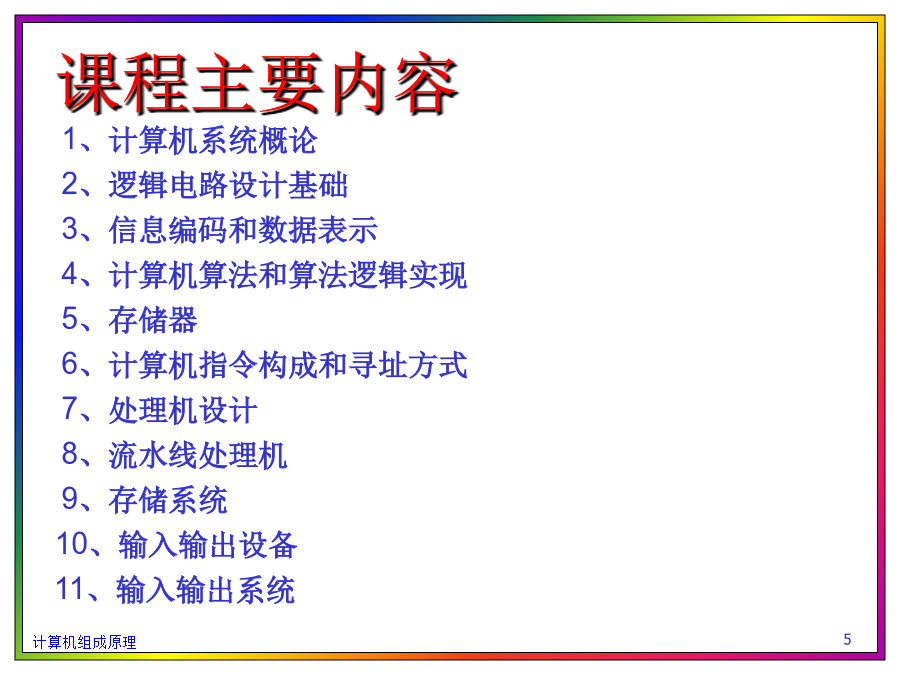 课程主要内容

1、计算机系统概论
2、逻辑电路设计基础
3、信息编码和数据表示
4、计算机算法和算法逻辑实现
5、存储器
6、计算机指令构成和寻址方式
7、处理机设计
8、流水线处理机
9、存储系统
10、输入输出设备
11、输入输出系统

计算机组成原理

5